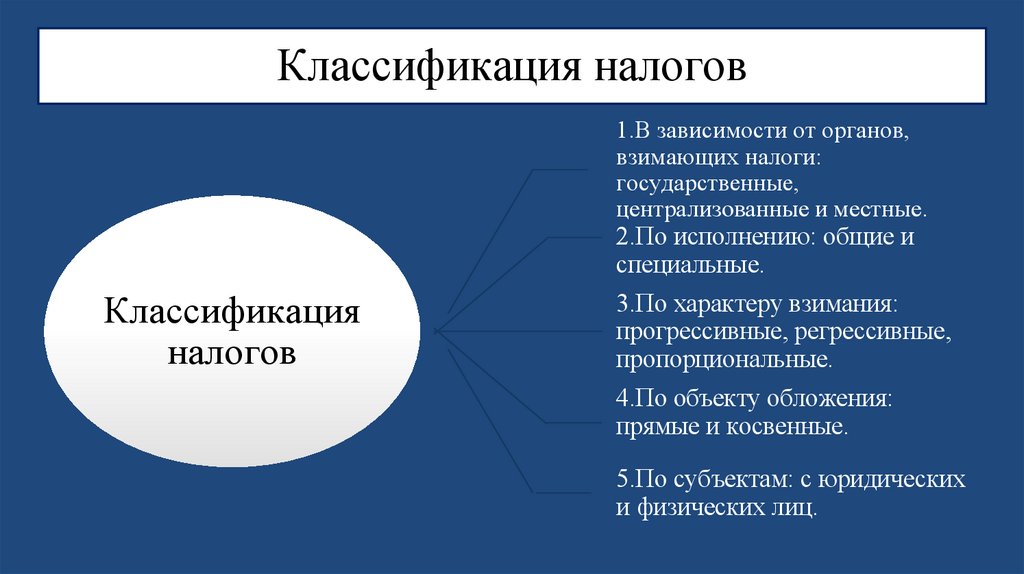 Классификация налогов

Классификация налогов

1.В зависимости от органов, взимающих налоги: государственные, централизованные и местные.

2.По исполнению: общие и специальные.

3.По характеру взимания: прогрессивные, регрессивные, пропорциональные.

4.По объекту обложения: прямые и косвенные.

5.По субъектам: с юридических и физических лиц.